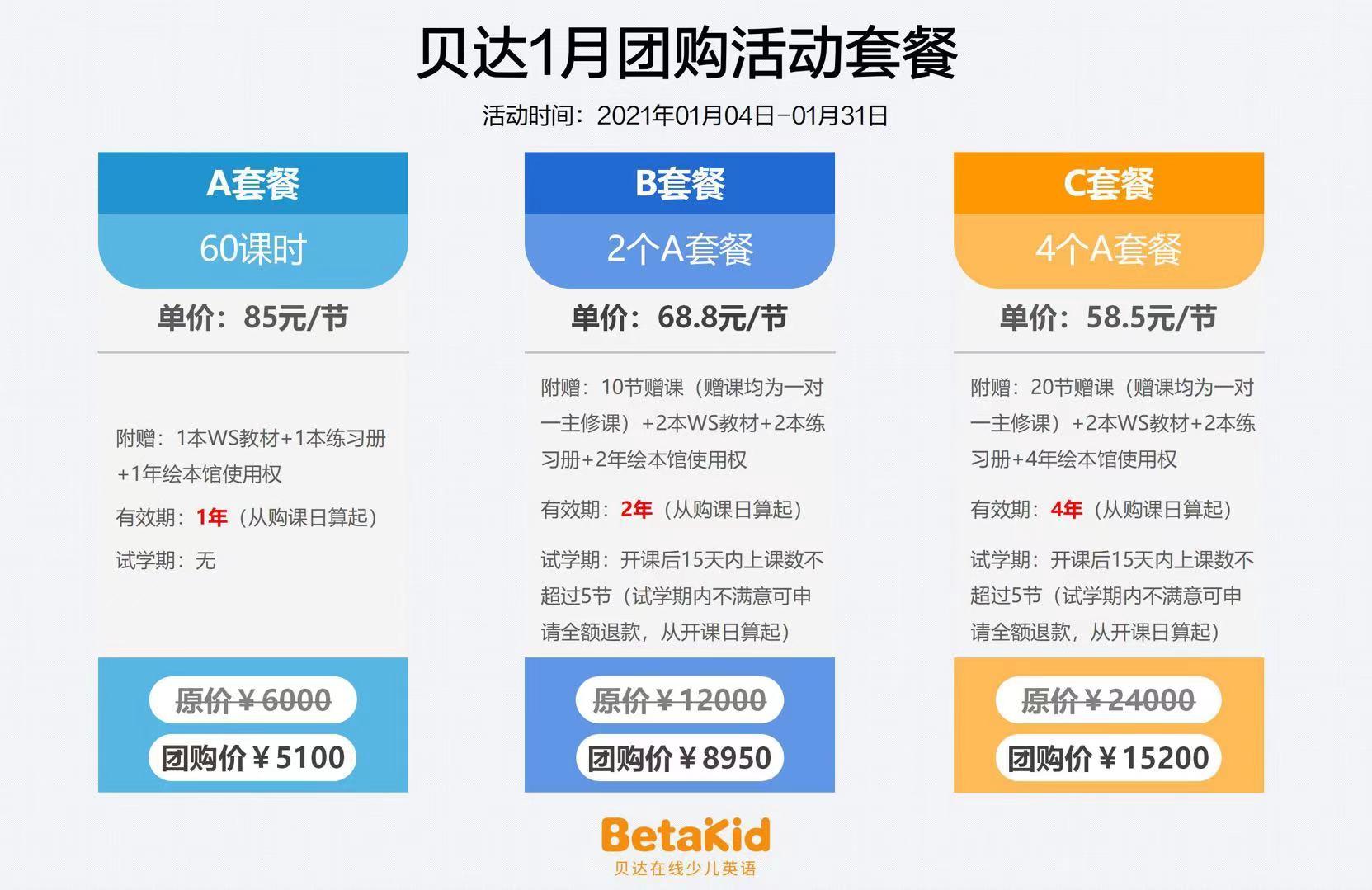 贝达1月团购活动套餐

活动时间：2021年01月04日-01月31日

A套餐

60课时

单价：85元/节

附赠：1本WS教材+1本练习册+1年绘本馆使用权

有效期：1年（从购课日算起）

试学期：无

原价￥6000

团购价￥5100

B套餐

2个A套餐

单价：68.8元/节

附赠：10节赠课（赠课均为一对一主修课）+2本WS教材+2本练习册+2年绘本馆使用权

有效期：2年（从购课日算起）

试学期：开课后15天内上课数不超过5节（试学期内不满意可申请全额退款，从开课日算起）

原价￥12000

团购价￥8950

C套餐

4个A套餐

单价：58.5元/节

附赠：20节赠课（赠课均为一对一主修课）+2本WS教材+2本练习册+4年绘本馆使用权

有效期：4年（从购课日算起）

试学期：开课后15天内上课数不超过5节（试学期内不满意可申请全额退款，从开课日算起）

原价￥24000

团购价￥15200

BetaKid
贝达在线少儿英语